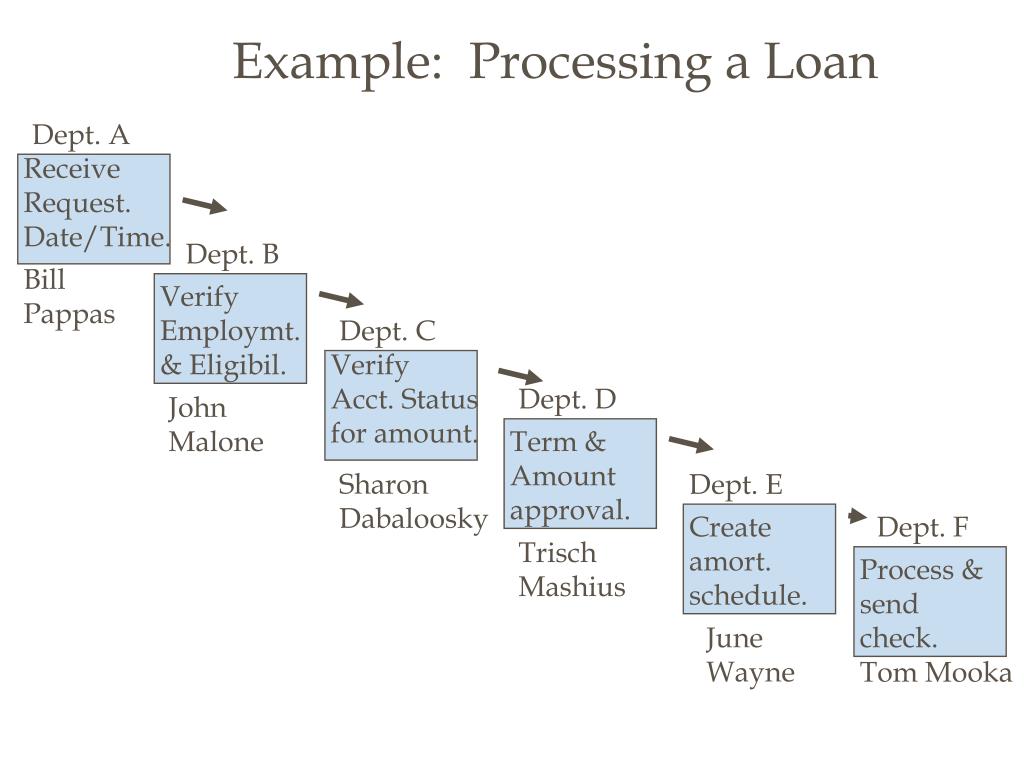 Example: Processing a Loan

Dept. A
Receive Request. Date/Time.
Bill Pappas

Dept. B
Verify Employmt. & Eligibil.
John Malone

Dept. C
Verify Acct. Status for amount.
Sharon Dabaloosky

Dept. D
Term & Amount approval.
Trisch Mashius

Dept. E
Create amort. schedule.
June Wayne

Dept. F
Process & send check.
Tom Mooka